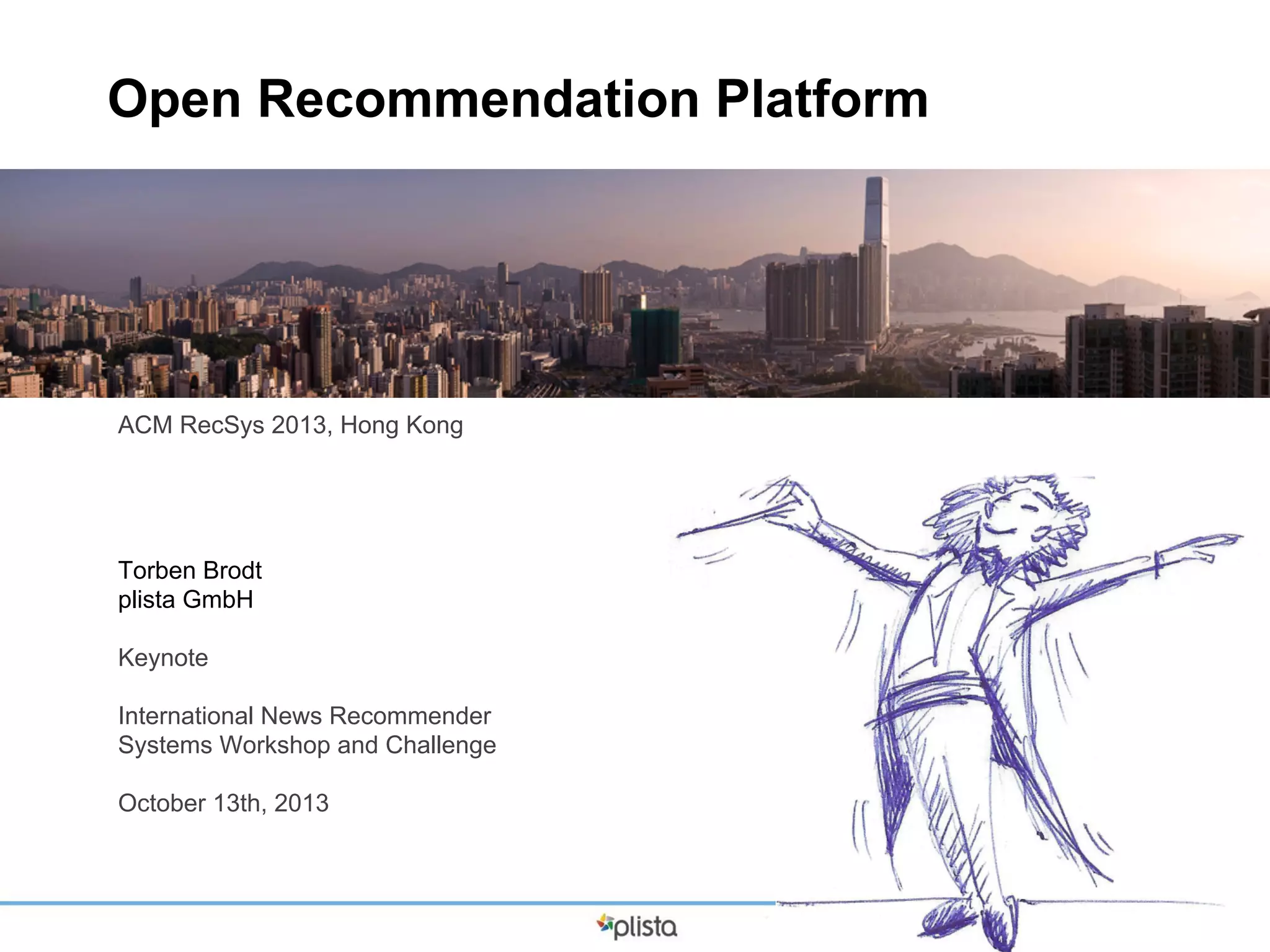 Open Recommendation Platform

ACM RecSys 2013, Hong Kong

Torben Brodt
plista GmbH

Keynote

International News Recommender Systems Workshop and Challenge

October 13th, 2013

plista